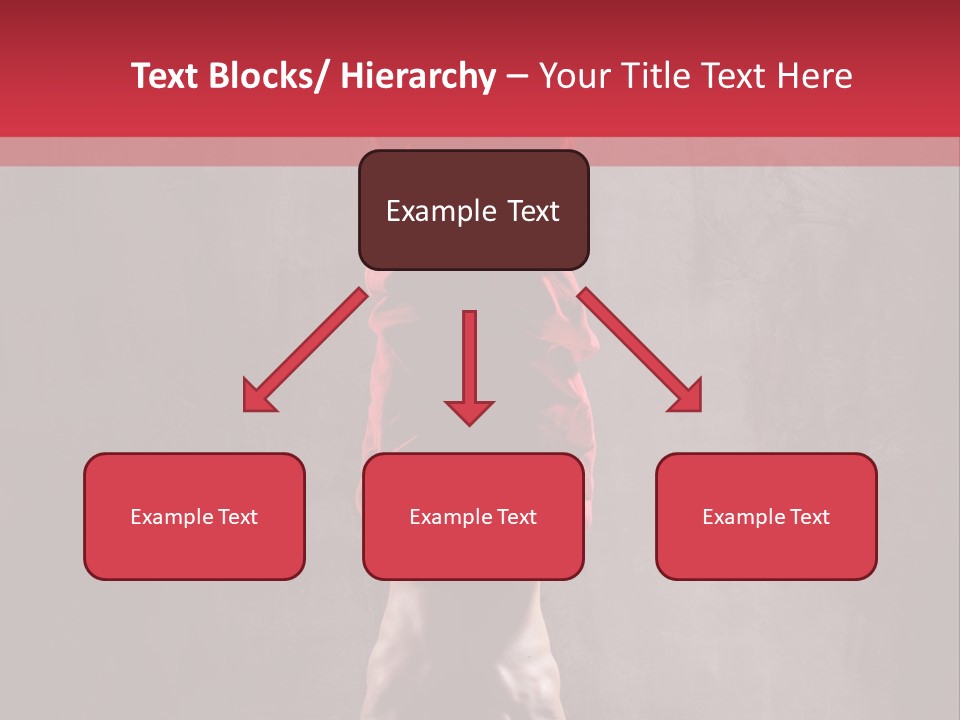 Text Blocks/ Hierarchy – Your Title Text Here

Example Text

Example Text

Example Text

Example Text